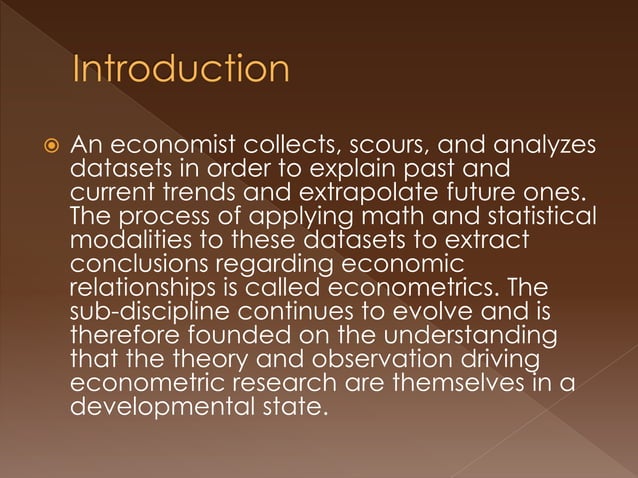 Introduction

An economist collects, scours, and analyzes datasets in order to explain past and current trends and extrapolate future ones. The process of applying math and statistical modalities to these datasets to extract conclusions regarding economic relationships is called econometrics. The sub-discipline continues to evolve and is therefore founded on the understanding that the theory and observation driving econometric research are themselves in a developmental state.